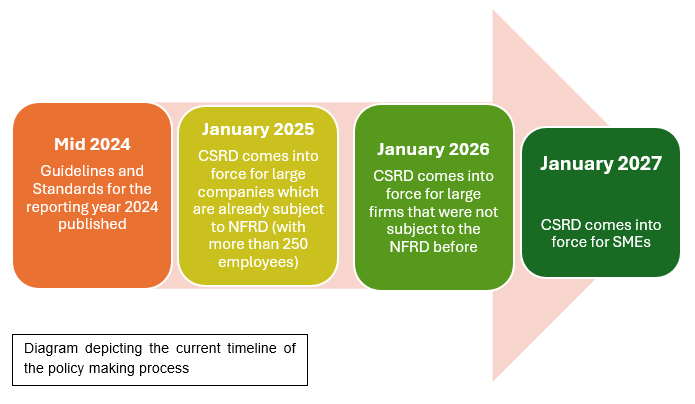 Mid 2024
Guidelines and Standards for the reporting year 2024 published

January 2025
CSRD comes into force for large companies which are already subject to NFRD (with more than 250 employees)

January 2026
CSRD comes into force for large firms that were not subject to the NFRD before

January 2027
CSRD comes into force for SMEs

Diagram depicting the current timeline of the policy making process